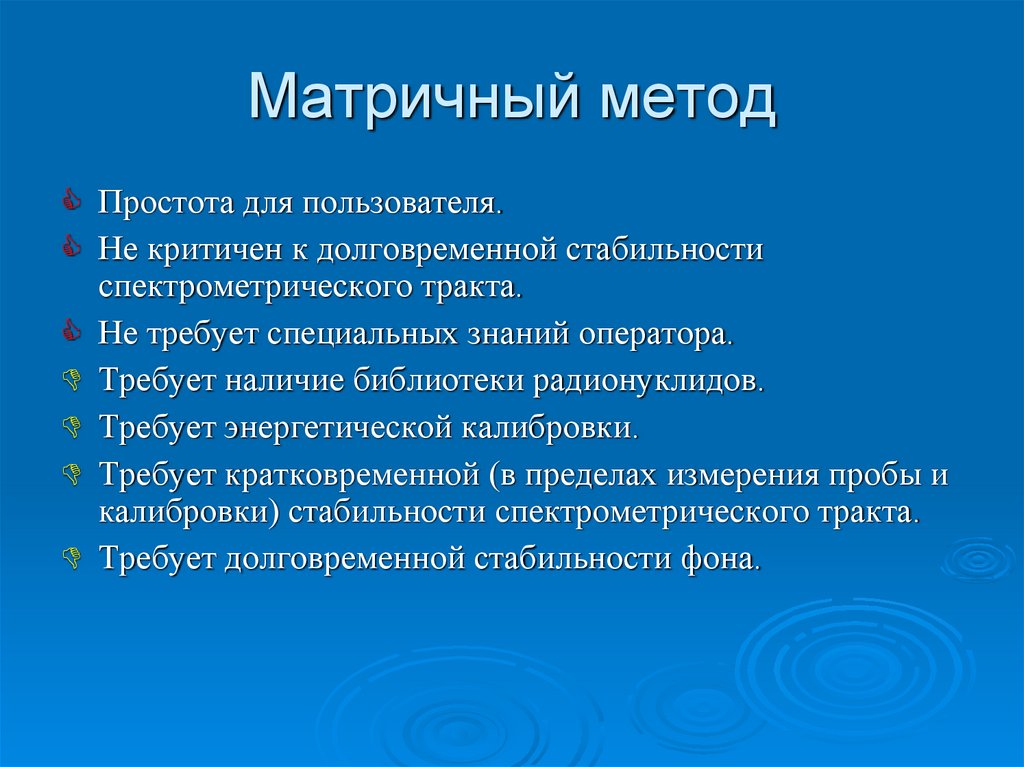 Матричный метод

Простота для пользователя.

Не критичен к долговременной стабильности спектрометрического тракта.

Не требует специальных знаний оператора.

Требует наличие библиотеки радионуклидов.

Требует энергетической калибровки.

Требует кратковременной (в пределах измерения пробы и калибровки) стабильности спектрометрического тракта.

Требует долговременной стабильности фона.